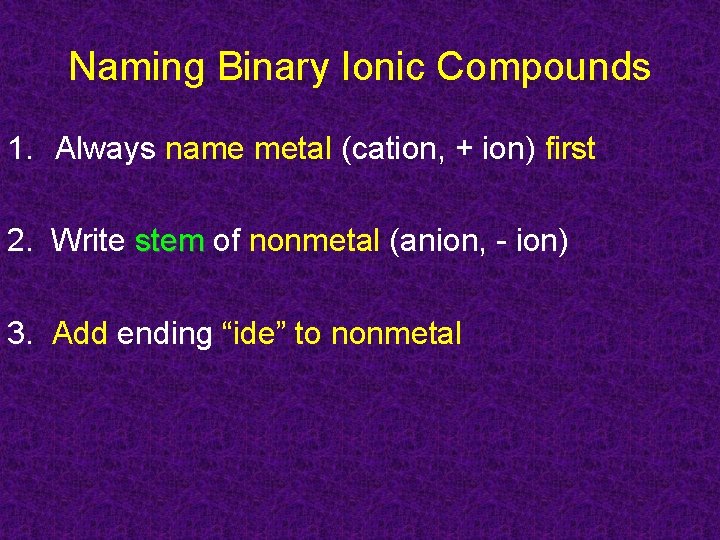 Naming Binary Ionic Compounds

1. Always name metal (cation, + ion) first

2. Write stem of nonmetal (anion, - ion)

3. Add ending “ide” to nonmetal